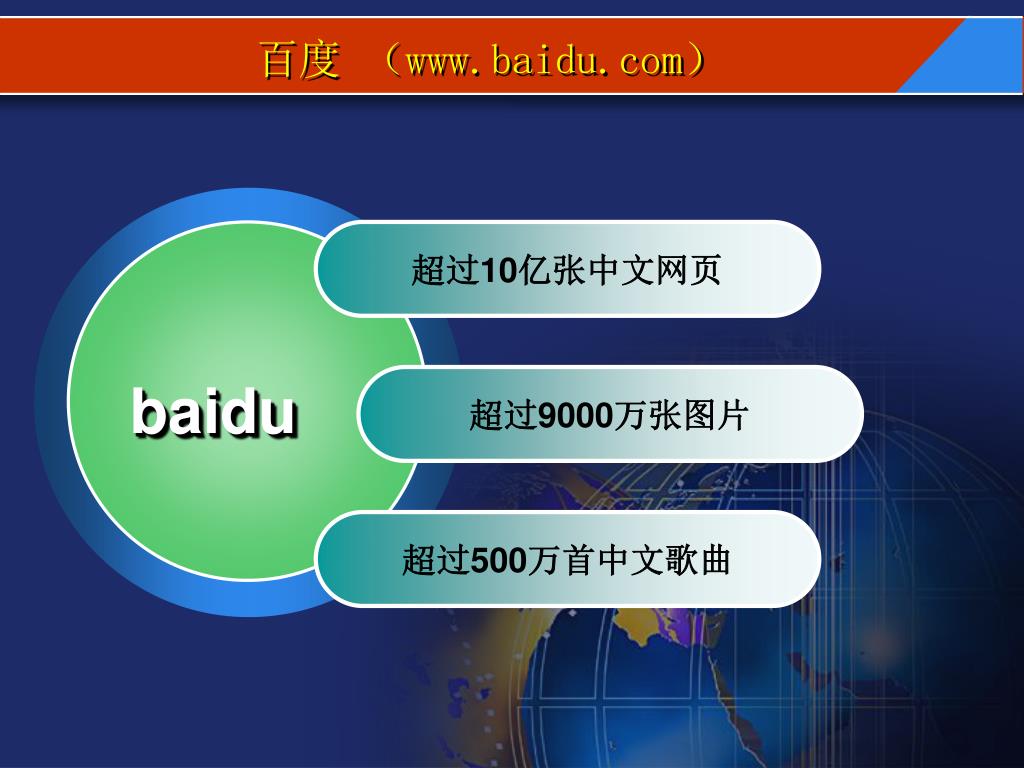 百度 （www.baidu.com）

baidu

超过10亿张中文网页

超过9000万张图片

超过500万首中文歌曲